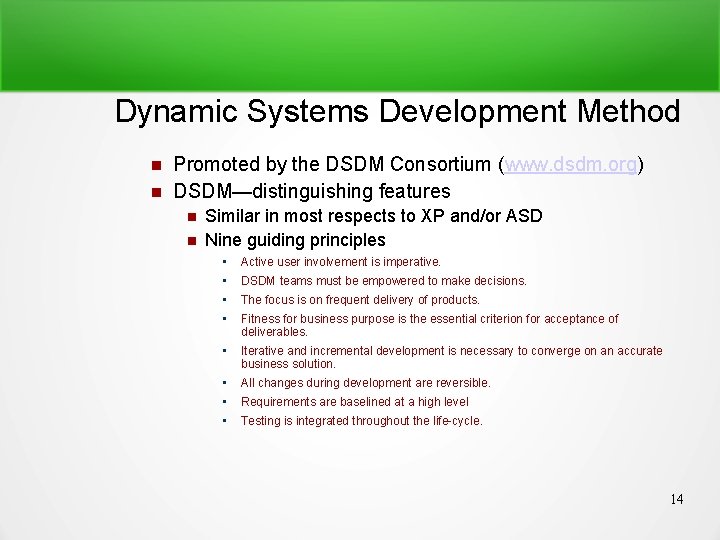 Dynamic Systems Development Method

- Promoted by the DSDM Consortium (www.dsdm.org)
- DSDM—distinguishing features
  - Similar in most respects to XP and/or ASD
  - Nine guiding principles
    - Active user involvement is imperative.
    - DSDM teams must be empowered to make decisions.
    - The focus is on frequent delivery of products.
    - Fitness for business purpose is the essential criterion for acceptance of deliverables.
    - Iterative and incremental development is necessary to converge on an accurate business solution.
    - All changes during development are reversible.
    - Requirements are baselined at a high level
    - Testing is integrated throughout the life-cycle.

14